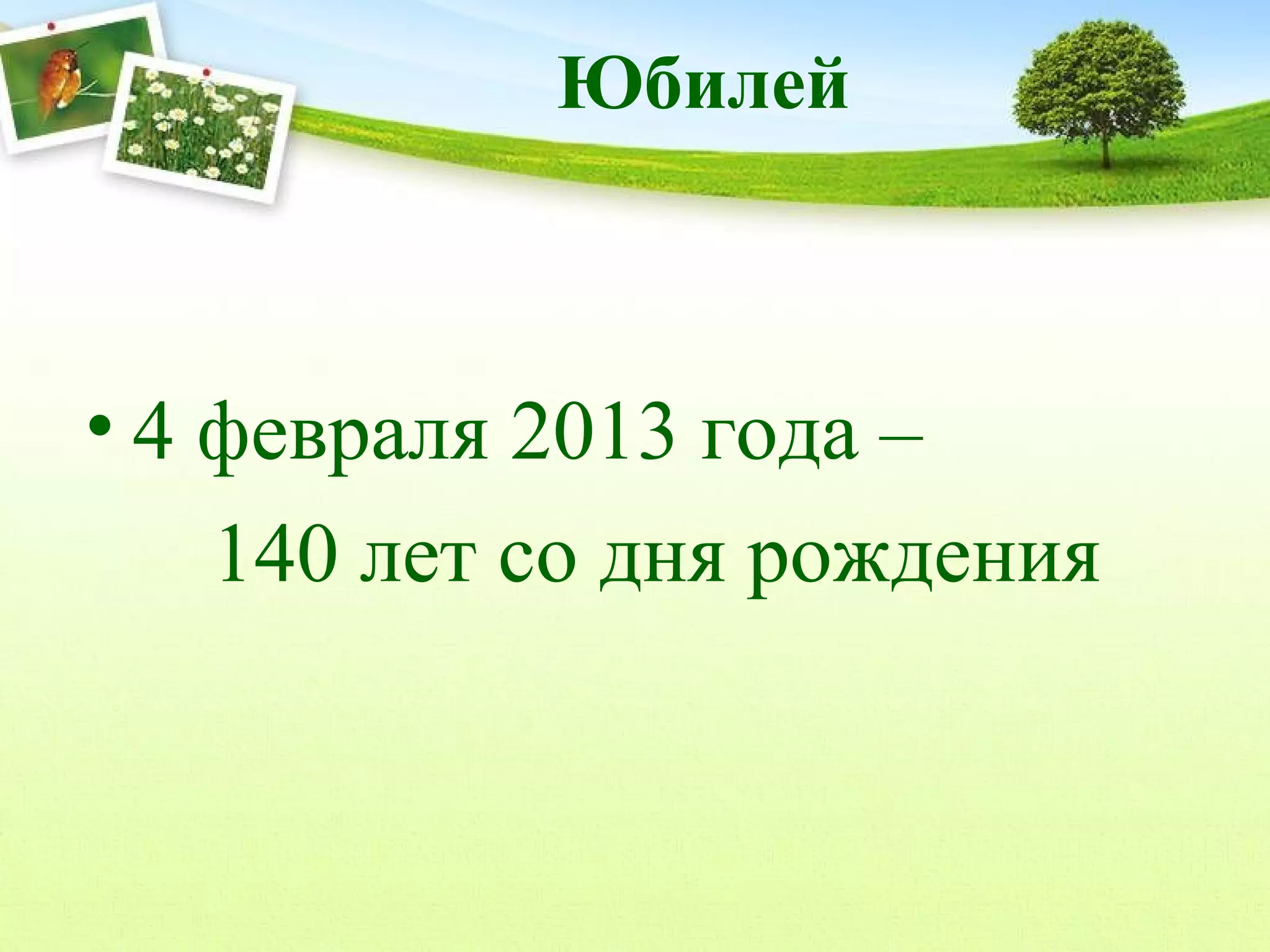 Юбилей

• 4 февраля 2013 года – 140 лет со дня рождения